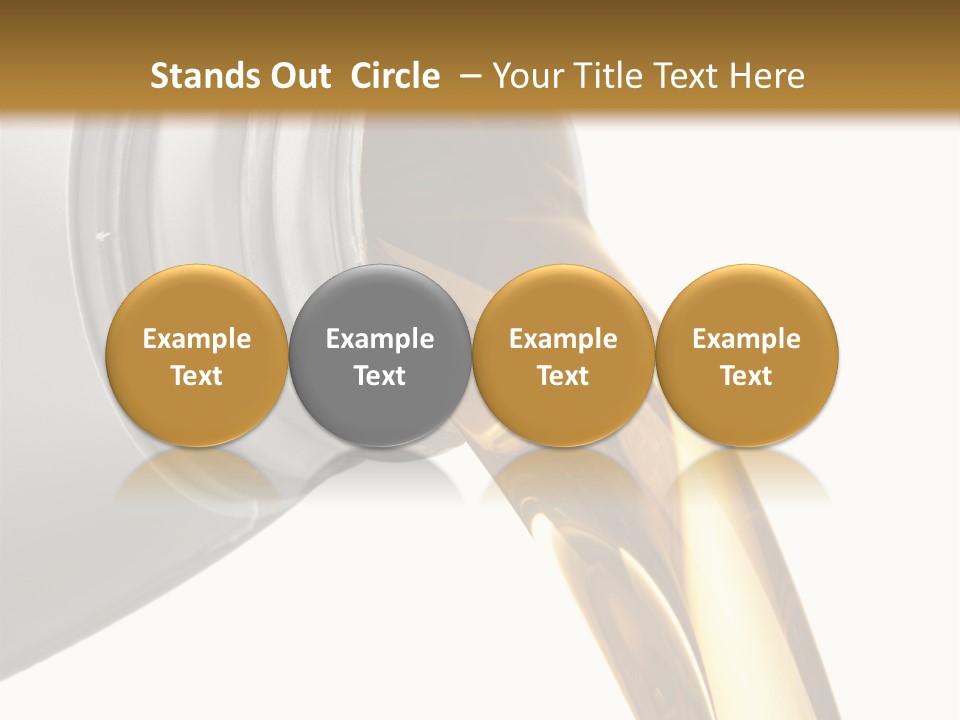 Stands Out Circle – Your Title Text Here

Example Text

Example Text

Example Text

Example Text